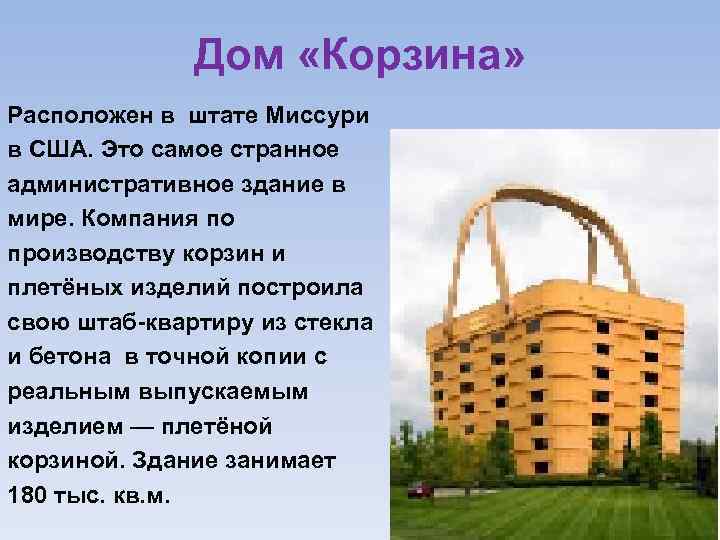 Дом «Корзина»

Расположен в штате Миссури в США. Это самое странное административное здание в мире. Компания по производству корзин и плетёных изделий построила свою штаб-квартиру из стекла и бетона в точной копии с реальным выпускаемым изделием — плетёной корзиной. Здание занимает 180 тыс. кв.м.